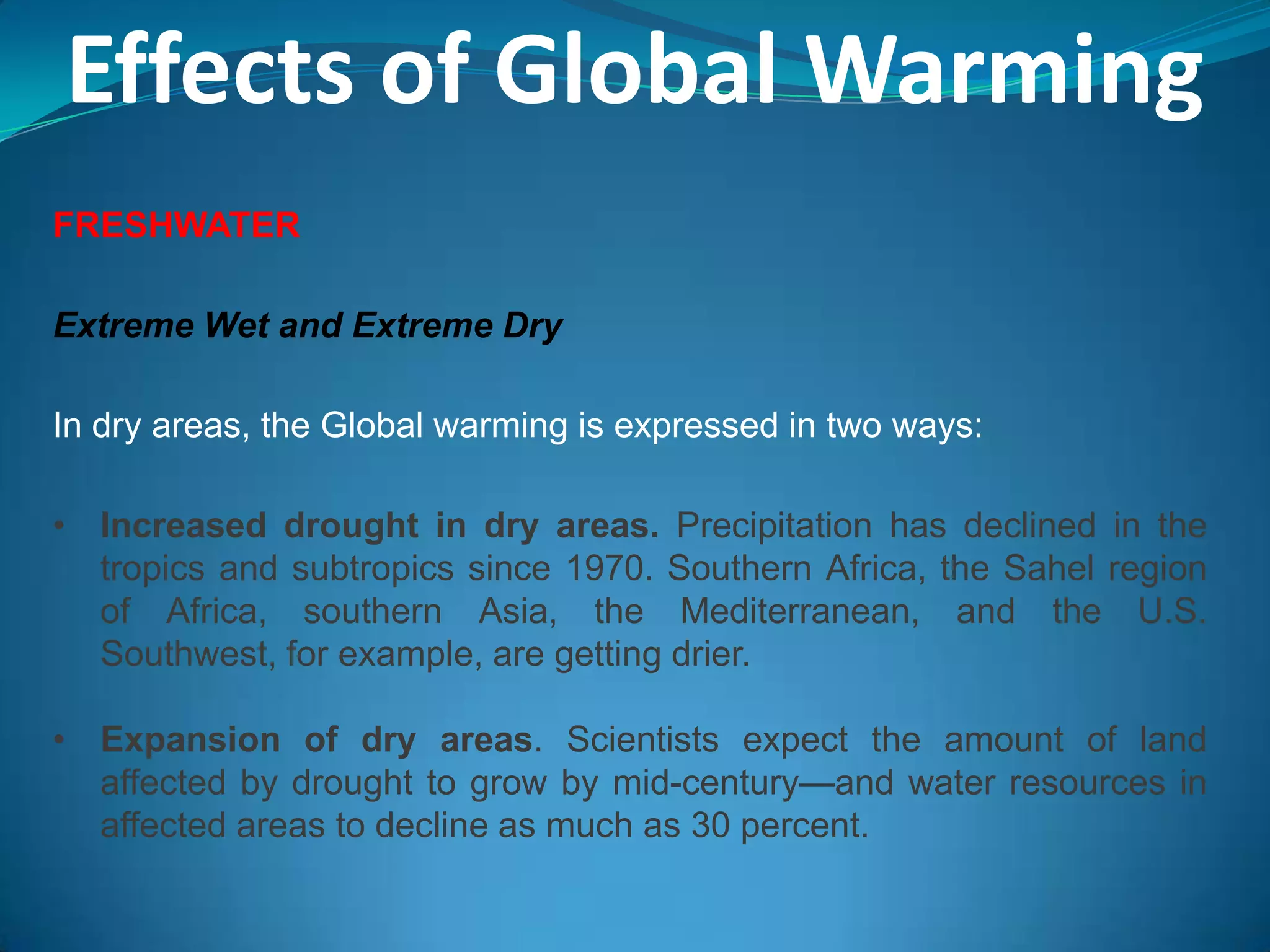 Effects of Global Warming

FRESHWATER

Extreme Wet and Extreme Dry

In dry areas, the Global warming is expressed in two ways:

• Increased drought in dry areas. Precipitation has declined in the tropics and subtropics since 1970. Southern Africa, the Sahel region of Africa, southern Asia, the Mediterranean, and the U.S. Southwest, for example, are getting drier.

• Expansion of dry areas. Scientists expect the amount of land affected by drought to grow by mid-century—and water resources in affected areas to decline as much as 30 percent.